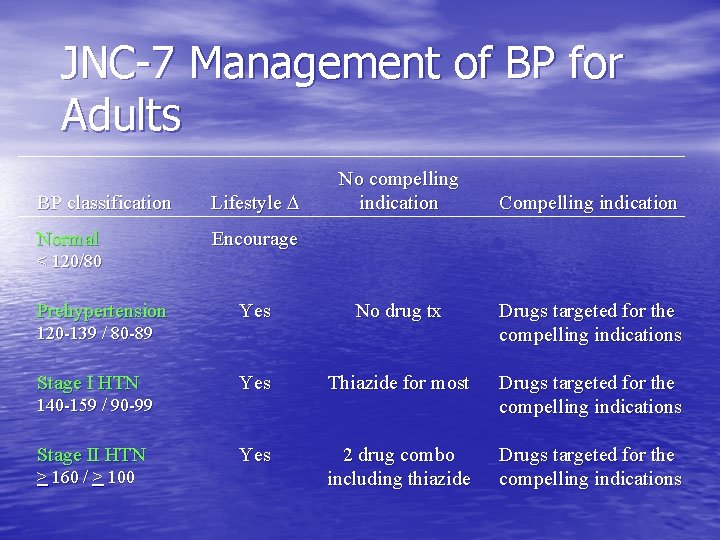 JNC-7 Management of BP for Adults

| BP classification | Lifestyle $\Delta$ | No compelling indication | Compelling indication |
|---|---|---|---|
| Normal < 120/80 | Encourage | | |
| Prehypertension 120-139 / 80-89 | Yes | No drug tx | Drugs targeted for the compelling indications |
| Stage I HTN 140-159 / 90-99 | Yes | Thiazide for most | Drugs targeted for the compelling indications |
| Stage II HTN $\geq$ 160 / $\geq$ 100 | Yes | 2 drug combo including thiazide | Drugs targeted for the compelling indications |